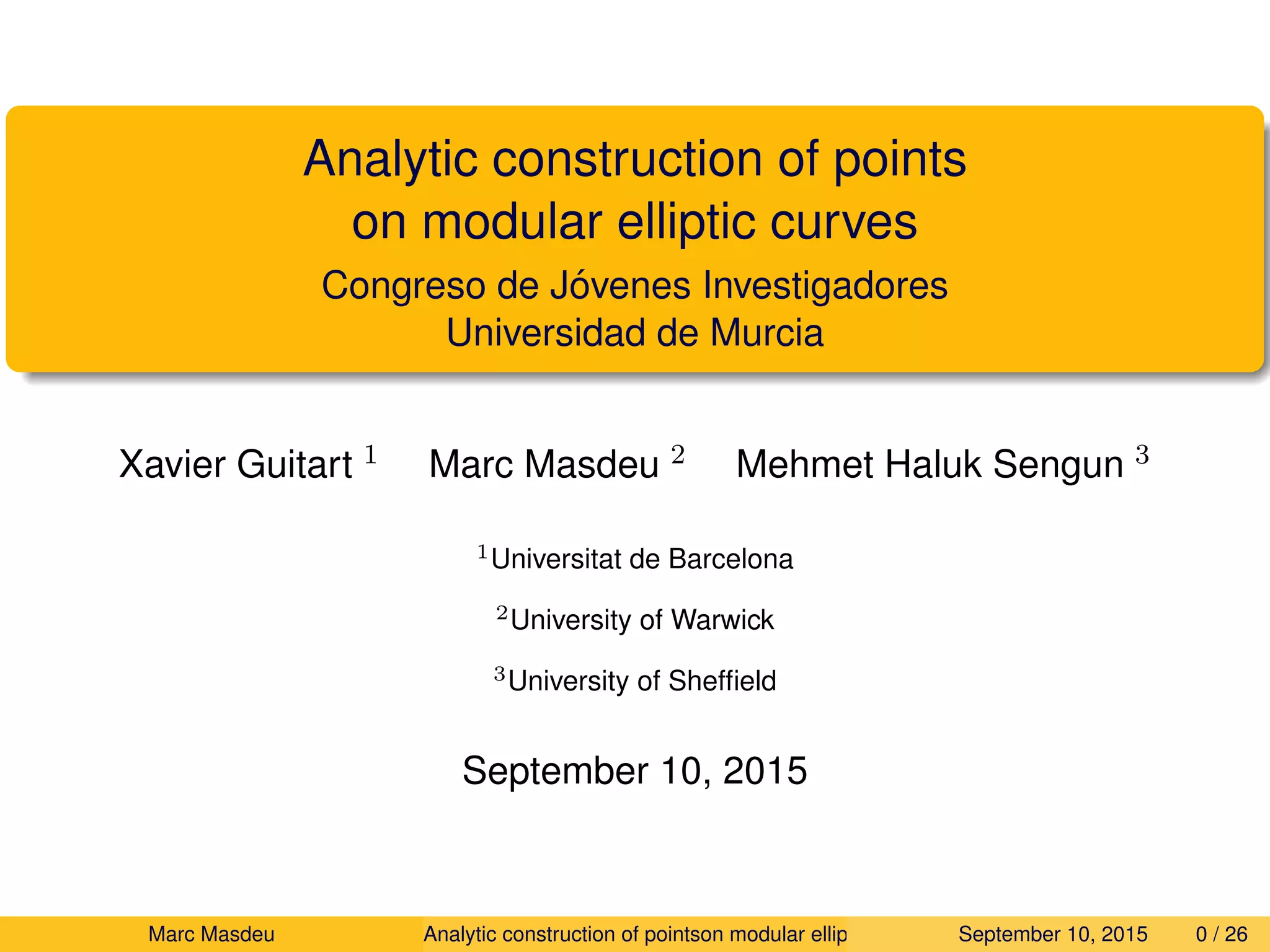 Analytic construction of points on modular elliptic curves

Congreso de Jóvenes Investigadores
Universidad de Murcia

Xavier Guitart $^1$ Marc Masdeu $^2$ Mehmet Haluk Sengun $^3$

$^1$Universitat de Barcelona

$^2$University of Warwick

$^3$University of Sheffield

September 10, 2015

Marc Masdeu Analytic construction of pointson modular ellip September 10, 2015 0 / 26